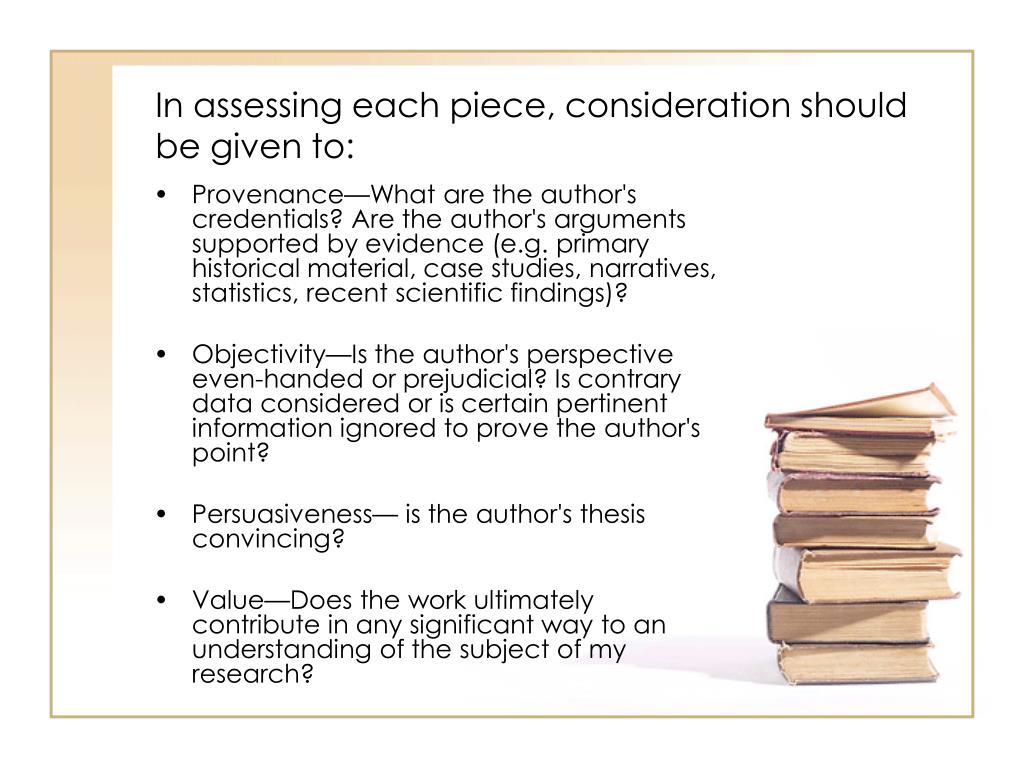 In assessing each piece, consideration should be given to:

• Provenance—What are the author's credentials? Are the author's arguments supported by evidence (e.g. primary historical material, case studies, narratives, statistics, recent scientific findings)?

• Objectivity—Is the author's perspective even-handed or prejudicial? Is contrary data considered or is certain pertinent information ignored to prove the author's point?

• Persuasiveness— is the author's thesis convincing?

• Value—Does the work ultimately contribute in any significant way to an understanding of the subject of my research?